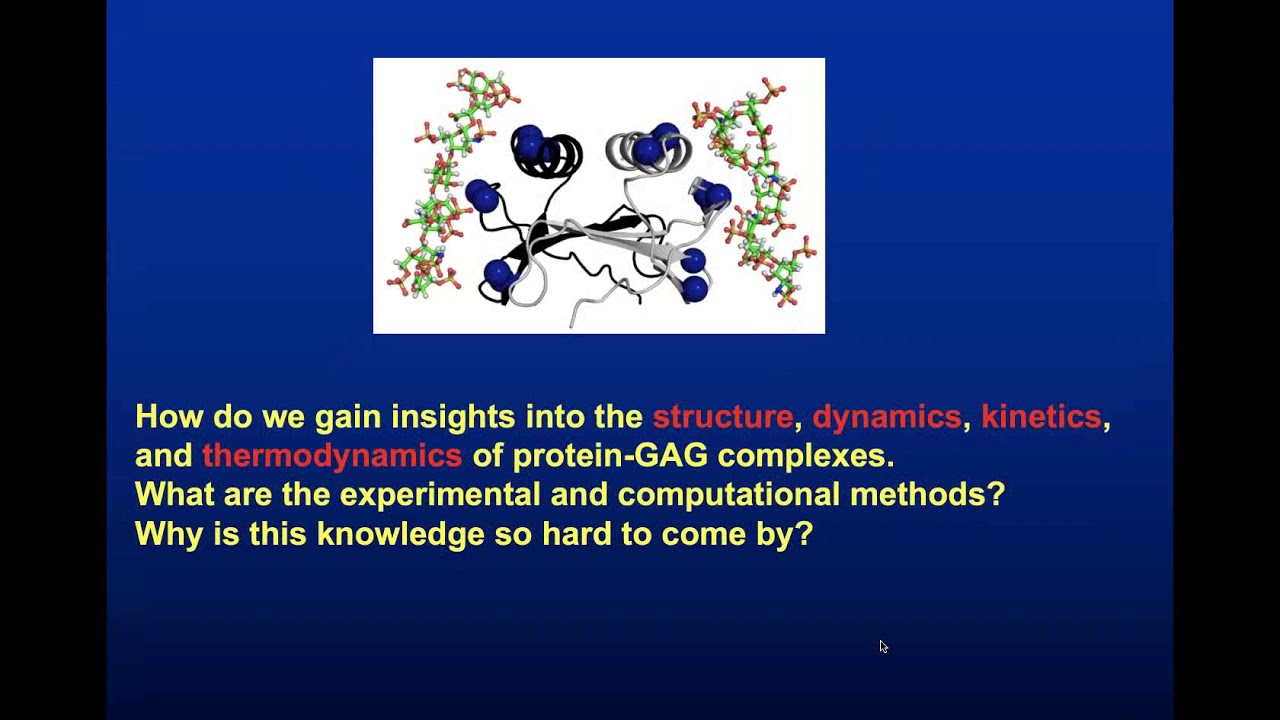 How do we gain insights into the structure, dynamics, kinetics, and thermodynamics of protein-GAG complexes.
What are the experimental and computational methods?
Why is this knowledge so hard to come by?